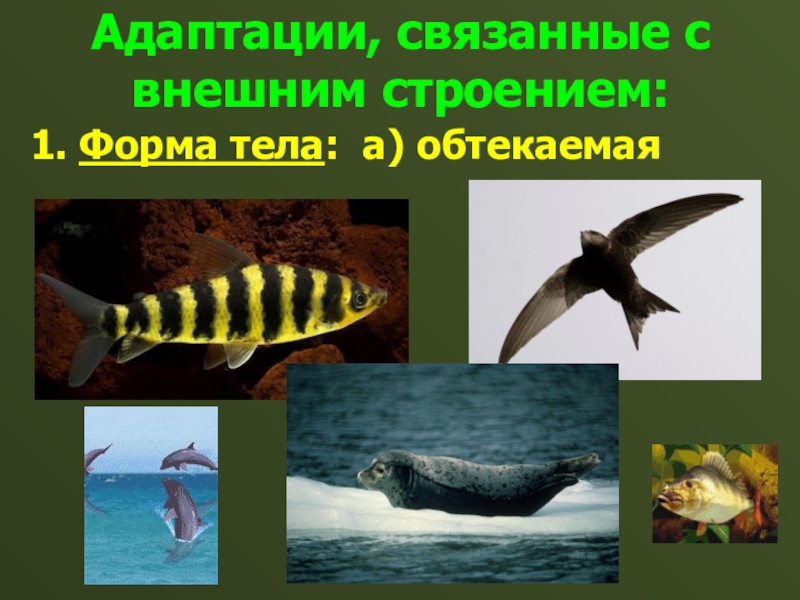 Адаптации, связанные с внешним строением:

1. Форма тела: а) обтекаемая